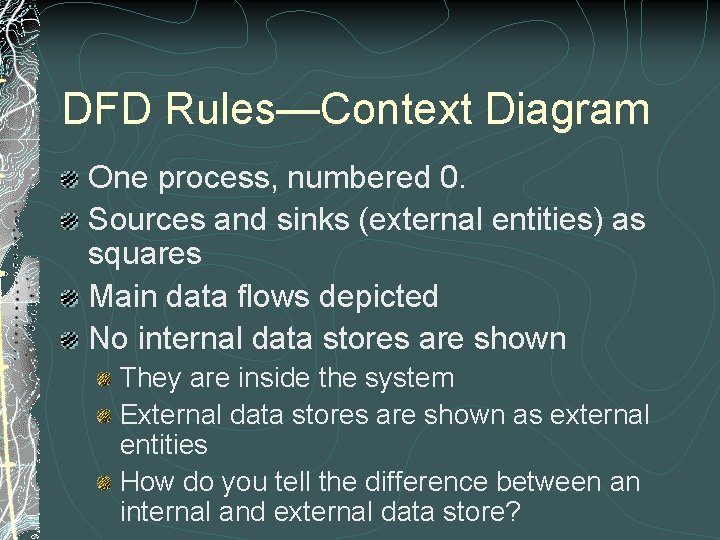 DFD Rules—Context Diagram

One process, numbered 0.

Sources and sinks (external entities) as squares

Main data flows depicted

No internal data stores are shown

They are inside the system

External data stores are shown as external entities

How do you tell the difference between an internal and external data store?